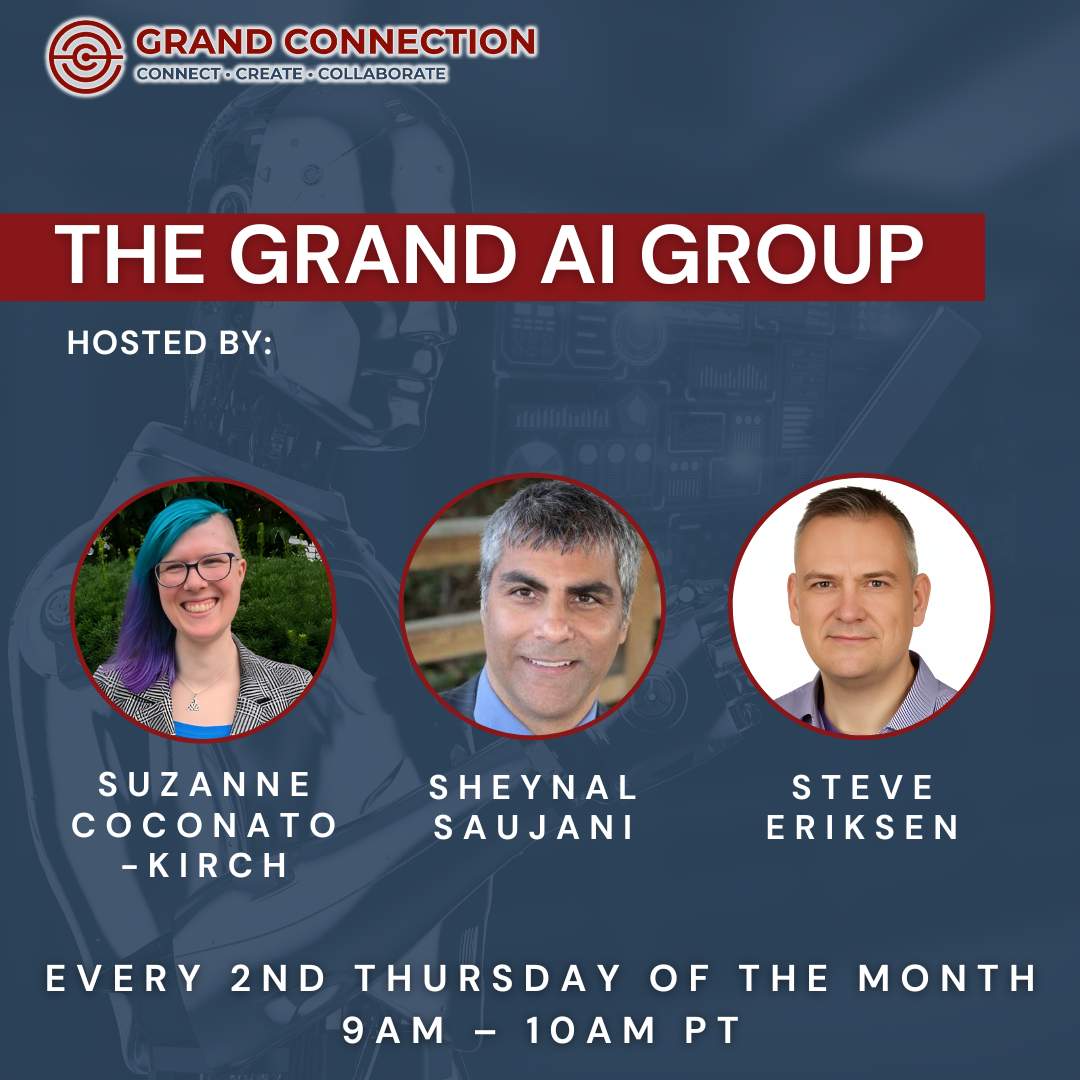 GRAND CONNECTION
CONNECT • CREATE • COLLABORATE

THE GRAND AI GROUP

HOSTED BY:

SUZANNE COCONATO -KIRCH

SHEYNAL SAUJANI

STEVE ERIKSEN

EVERY 2ND THURSDAY OF THE MONTH
9AM – 10AM PT